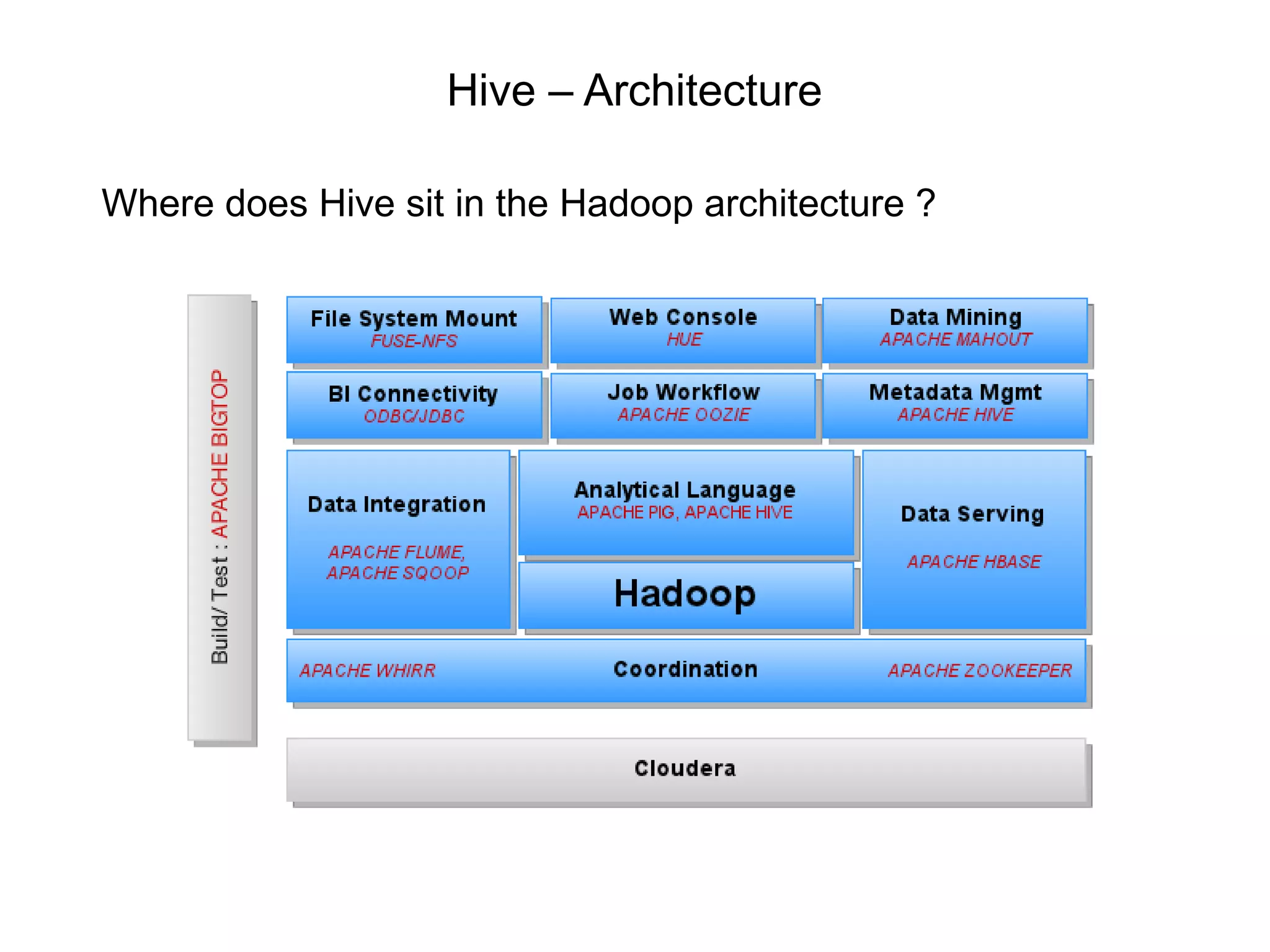 Hive – Architecture

Where does Hive sit in the Hadoop architecture ?

Build/ Test : APACHE BIGTOP

File System Mount
FUSE-NFS

Web Console
HUE

Data Mining
APACHE MAHOUT

BI Connectivity
ODBC/JDBC

Job Workflow
APACHE OOZIE

Metadata Mgmt
APACHE HIVE

Data Integration

APACHE FLUME, APACHE SQOOP

Analytical Language
APACHE PIG, APACHE HIVE

Hadoop

Data Serving

APACHE HBASE

APACHE WHIRR

Coordination

APACHE ZOOKEEPER

Cloudera